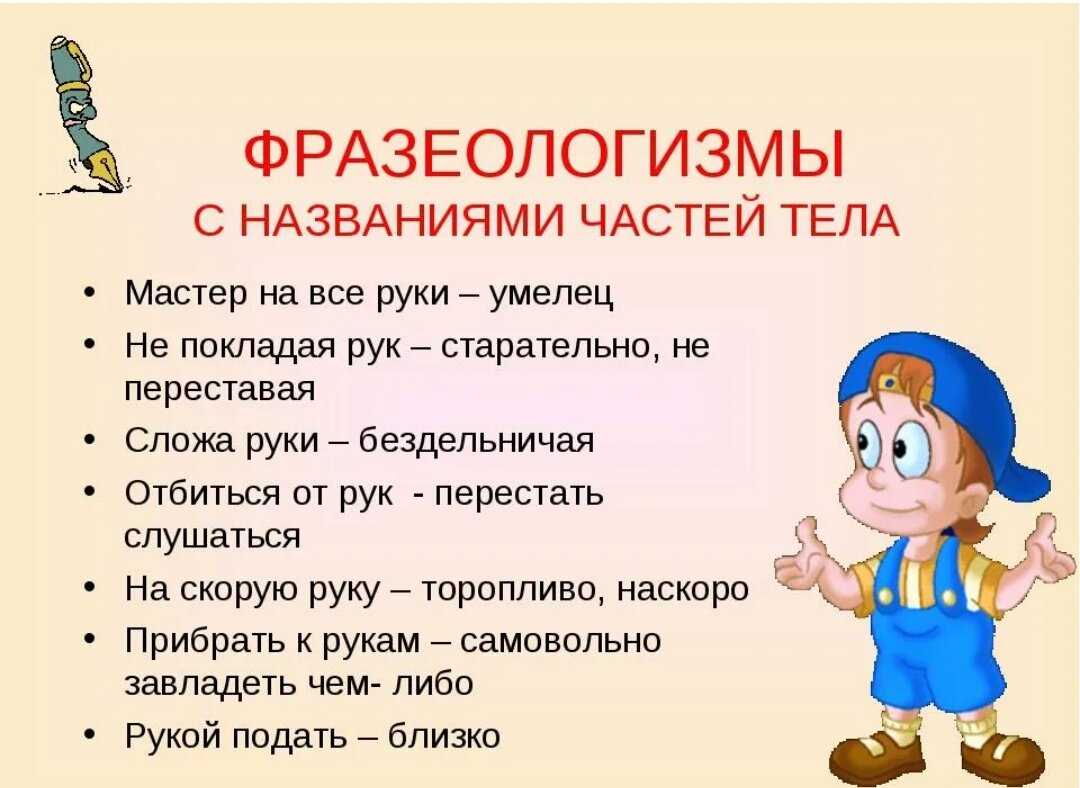 ФРАЗЕОЛОГИЗМЫ
С НАЗВАНИЯМИ ЧАСТЕЙ ТЕЛА

• Мастер на все руки – умелец
• Не покладая рук – старательно, не переставая
• Сложа руки – бездельничая
• Отбиться от рук - перестать слушаться
• На скорую руку – торопливо, наскоро
• Прибрать к рукам – самовольно завладеть чем- либо
• Рукой подать – близко